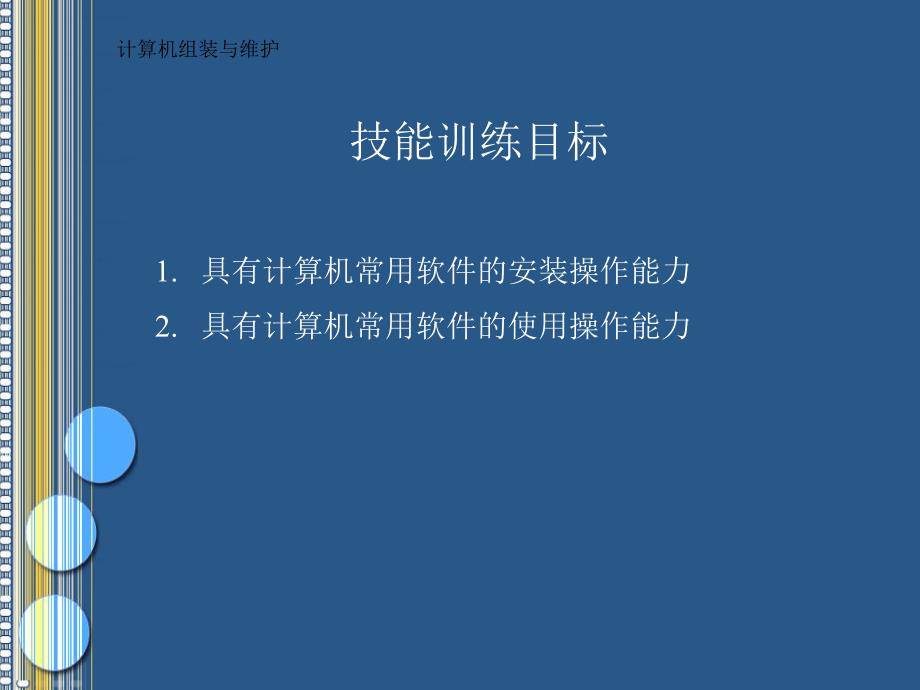 计算机组装与维护

技能训练目标

1. 具有计算机常用软件的安装操作能力
2. 具有计算机常用软件的使用操作能力